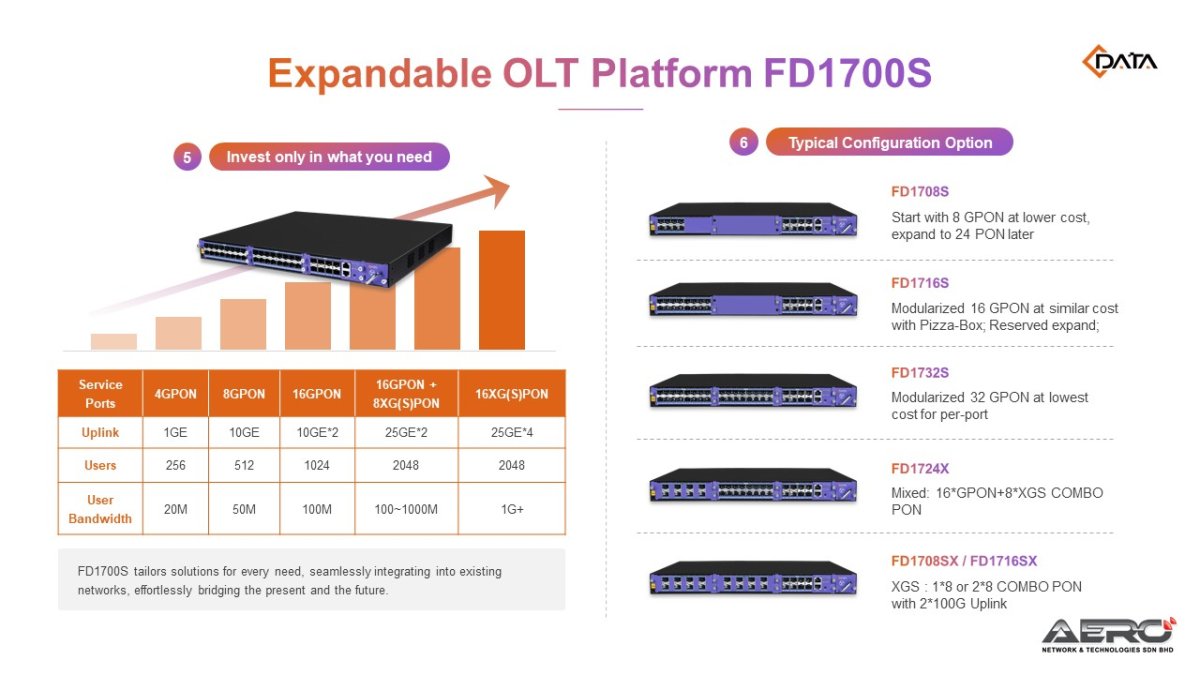 Expandable OLT Platform FD1700S

DATA

5 Invest only in what you need

| Service Ports | 4GPON | 8GPON | 16GPON | 16GPON + 8XG(S)PON | 16XG(S)PON |
|---|---|---|---|---|---|
| Uplink | 1GE | 10GE | 10GE*2 | 25GE*2 | 25GE*4 |
| Users | 256 | 512 | 1024 | 2048 | 2048 |
| User Bandwidth | 20M | 50M | 100M | 100~1000M | 1G+ |

FD1700S tailors solutions for every need, seamlessly integrating into existing networks, effortlessly bridging the present and the future.

6 Typical Configuration Option

FD1708S
Start with 8 GPON at lower cost, expand to 24 PON later

FD1716S
Modularized 16 GPON at similar cost with Pizza-Box; Reserved expand;

FD1732S
Modularized 32 GPON at lowest cost for per-port

FD1724X
Mixed: 16*GPON+8*XGS COMBO PON

FD1708SX / FD1716SX
XGS : 1*8 or 2*8 COMBO PON with 2*100G Uplink

AERO
NETWORK & TECHNOLOGIES SDN BHD